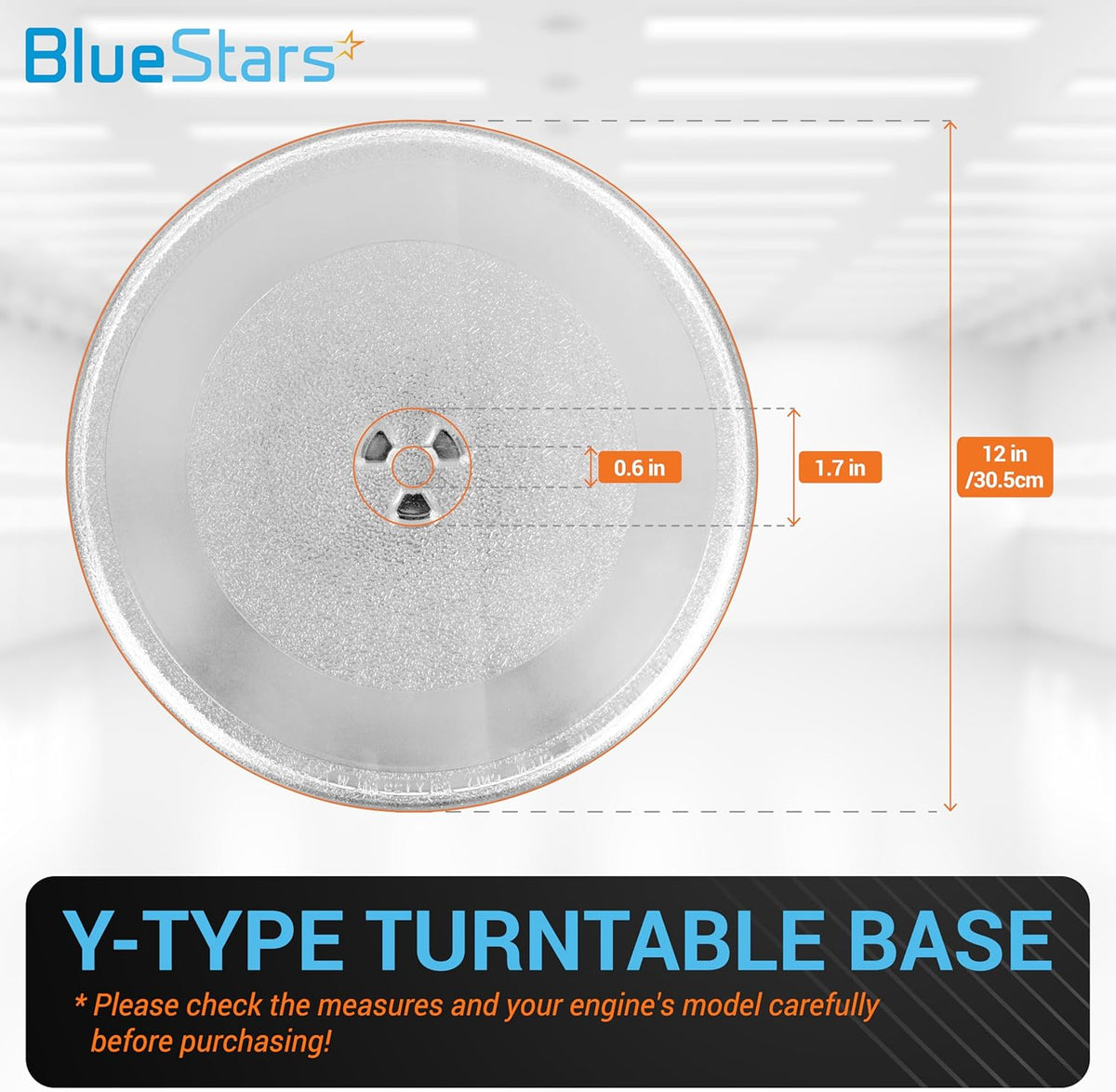 BlueStars

0.6 in

1.7 in

12 in
/30.5cm

Y-TYPE TURNTABLE BASE

* Please check the measures and your engine's model carefully before purchasing!